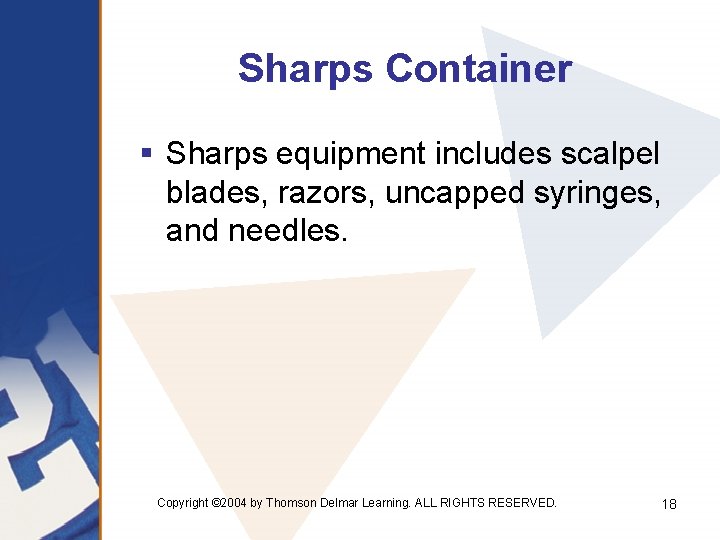 Sharps Container

▪ Sharps equipment includes scalpel blades, razors, uncapped syringes, and needles.

Copyright ©2004 by Thomson Delmar Learning. ALL RIGHTS RESERVED.

18